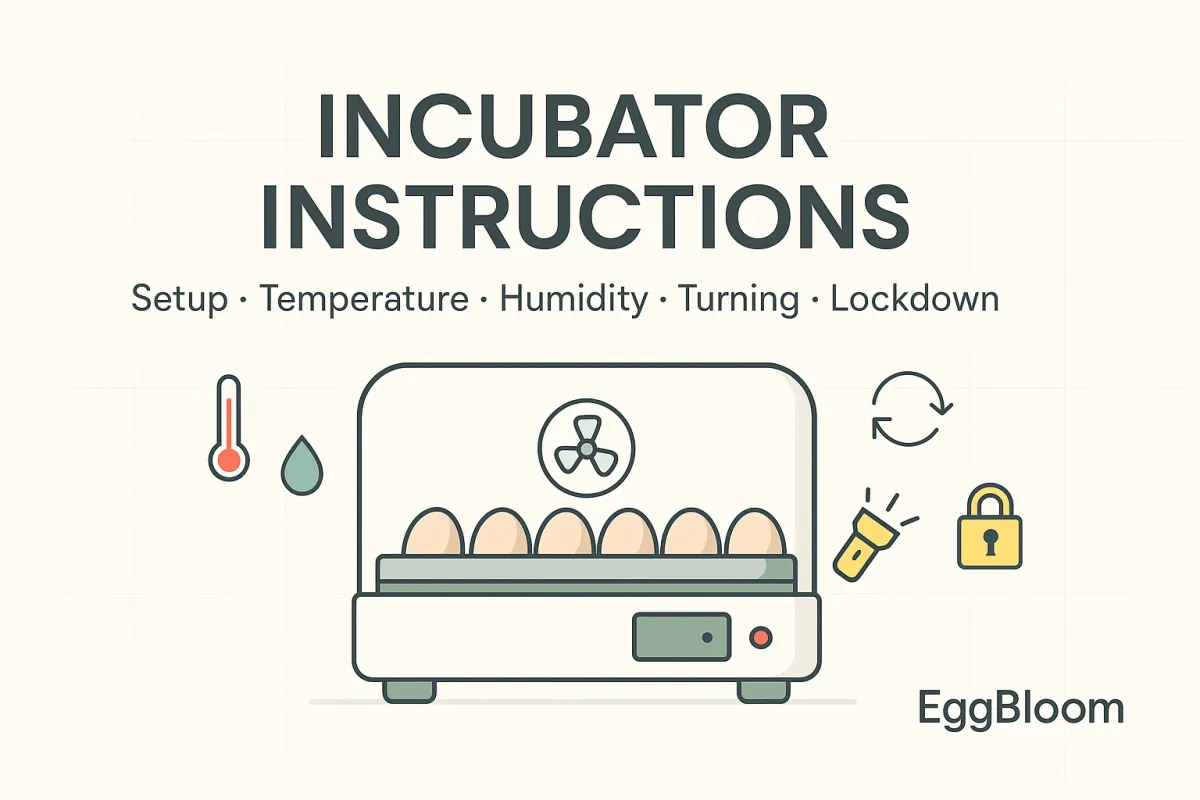 INCUBATOR INSTRUCTIONS

Setup · Temperature · Humidity · Turning · Lockdown

EggBloom